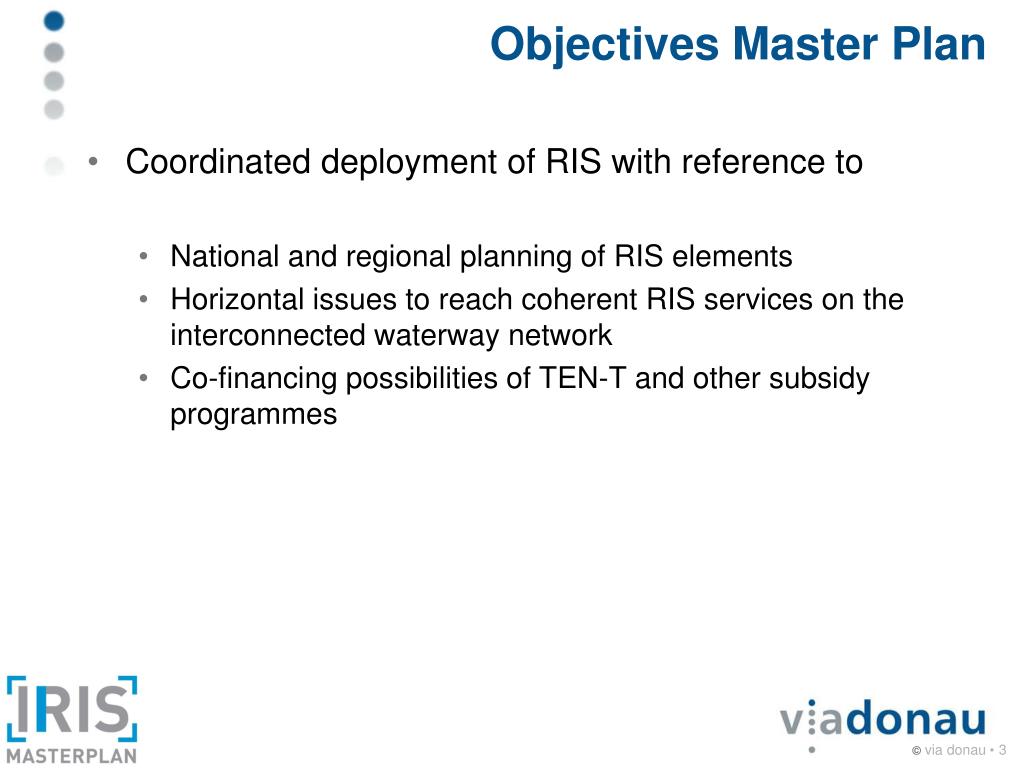 Objectives Master Plan

• Coordinated deployment of RIS with reference to

• National and regional planning of RIS elements
• Horizontal issues to reach coherent RIS services on the interconnected waterway network
• Co-financing possibilities of TEN-T and other subsidy programmes

IRIS MASTERPLAN

viadonau

© via donau • 3